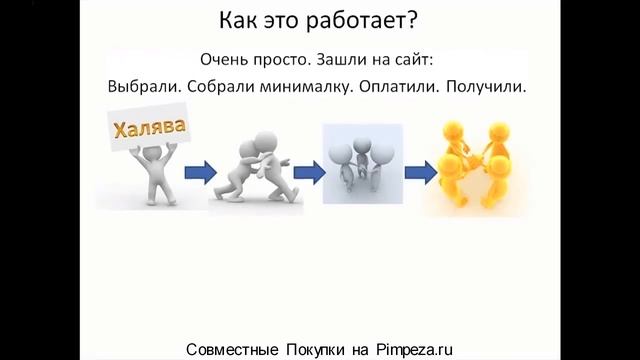 Как это работает?

Очень просто. Зашли на сайт:

Выбрали. Собрали минималку. Оплатили. Получили.

Халява

Совместные Покупки на Pimpeza.ru